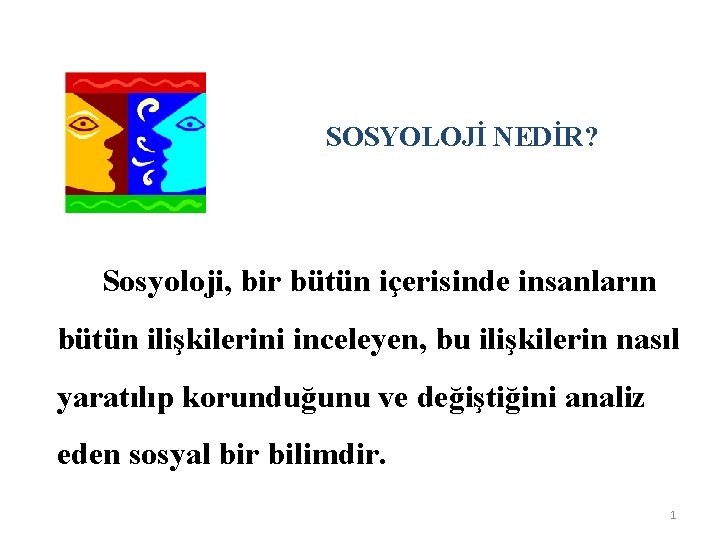 SOSYOLOJİ NEDİR?

Sosyoloji, bir bütün içerisinde insanların bütün ilişkilerini inceleyen, bu ilişkilerin nasıl yaratılıp korunduğunu ve değiştiğini analiz eden sosyal bir bilimdir.

1